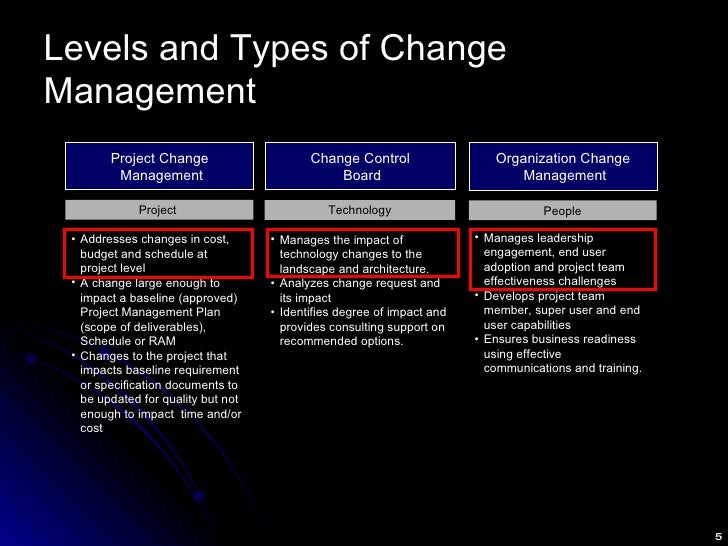 Levels and Types of Change Management

Project Change Management

Project

• Addresses changes in cost, budget and schedule at project level
• A change large enough to impact a baseline (approved) Project Management Plan (scope of deliverables), Schedule or RAM
• Changes to the project that impacts baseline requirement or specification documents to be updated for quality but not enough to impact time and/or cost

Change Control Board

Technology

• Manages the impact of technology changes to the landscape and architecture.
• Analyzes change request and its impact
• Identifies degree of impact and provides consulting support on recommended options.

Organization Change Management

People

• Manages leadership engagement, end user adoption and project team effectiveness challenges
• Develops project team member, super user and end user capabilities
• Ensures business readiness using effective communications and training.

5